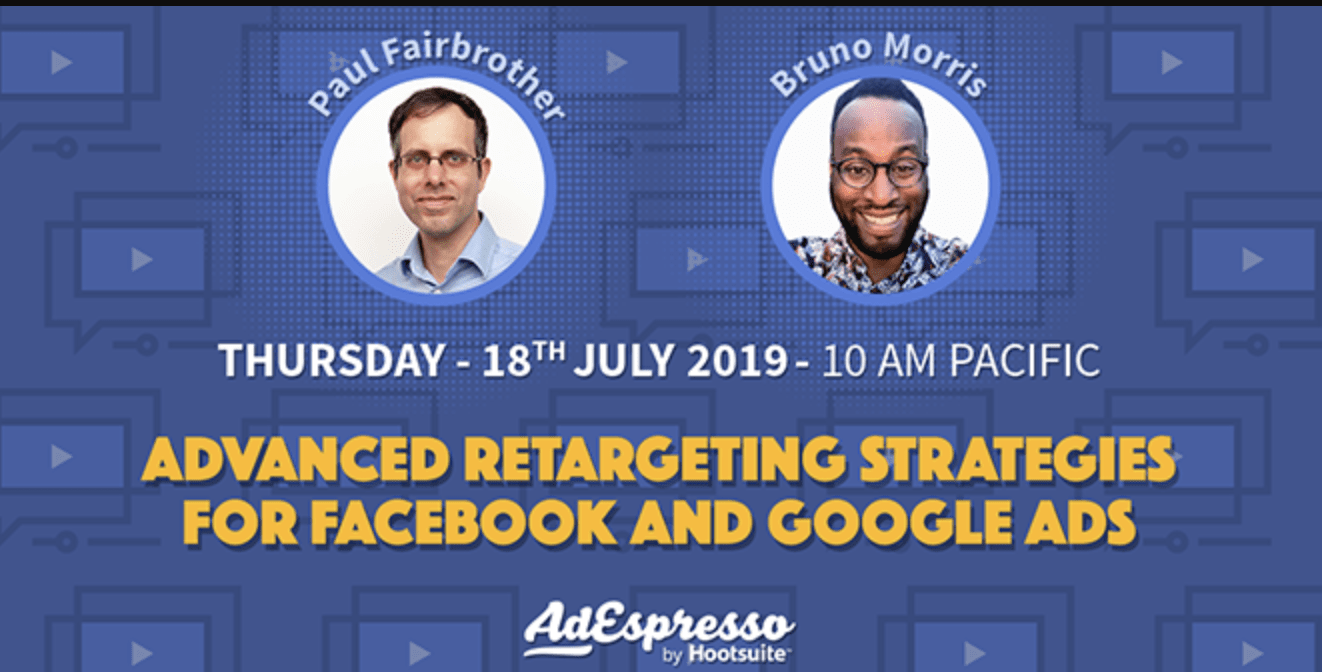 Paul Fairbrother

Bruno Morris

THURSDAY - 18$^{TH}$ JULY 2019 - 10 AM PACIFIC

ADVANCED RETARGETING STRATEGIES FOR FACEBOOK AND GOOGLE ADS

AdEspresso by Hootsuite